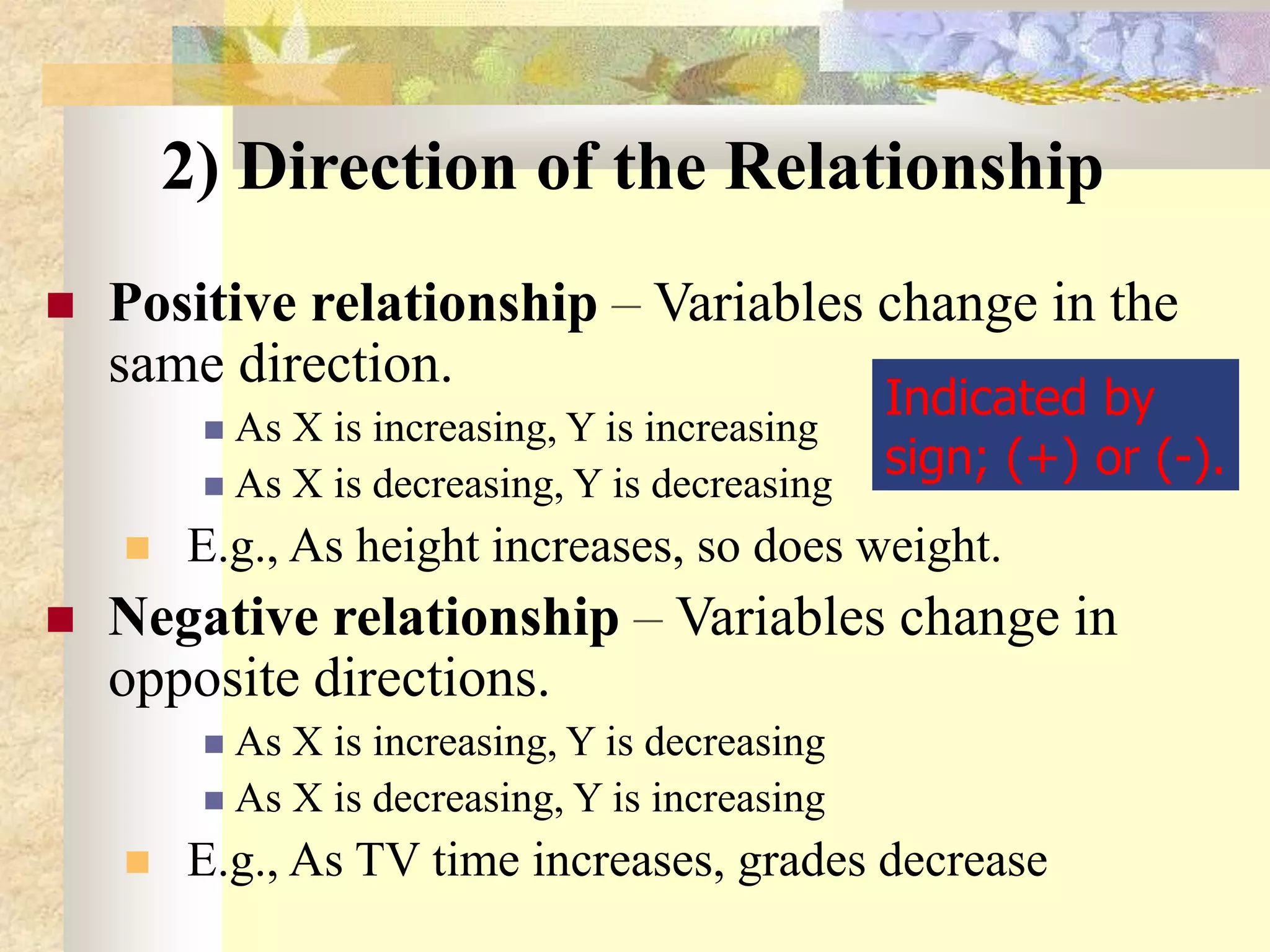 2) Direction of the Relationship

Positive relationship – Variables change in the same direction.

As X is increasing, Y is increasing

As X is decreasing, Y is decreasing

Indicated by sign; (+) or (-).

E.g., As height increases, so does weight.

Negative relationship – Variables change in opposite directions.

As X is increasing, Y is decreasing

As X is decreasing, Y is increasing

E.g., As TV time increases, grades decrease